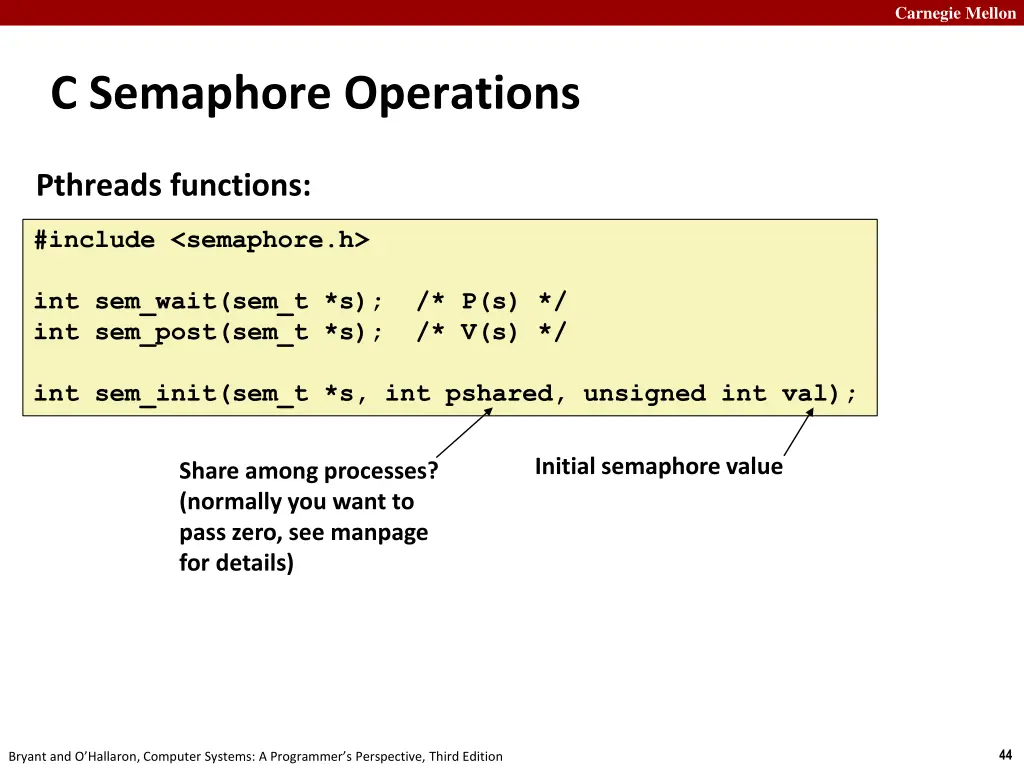 Carnegie Mellon

C Semaphore Operations

Pthreads functions:

#include <semaphore.h>

int sem_wait(sem_t *s);  /* P(s) */
int sem_post(sem_t *s);  /* V(s) */

int sem_init(sem_t *s, int pshared, unsigned int val);

Share among processes? (normally you want to pass zero, see manpage for details)

Initial semaphore value

Bryant and O'Hallaron, Computer Systems: A Programmer's Perspective, Third Edition

44